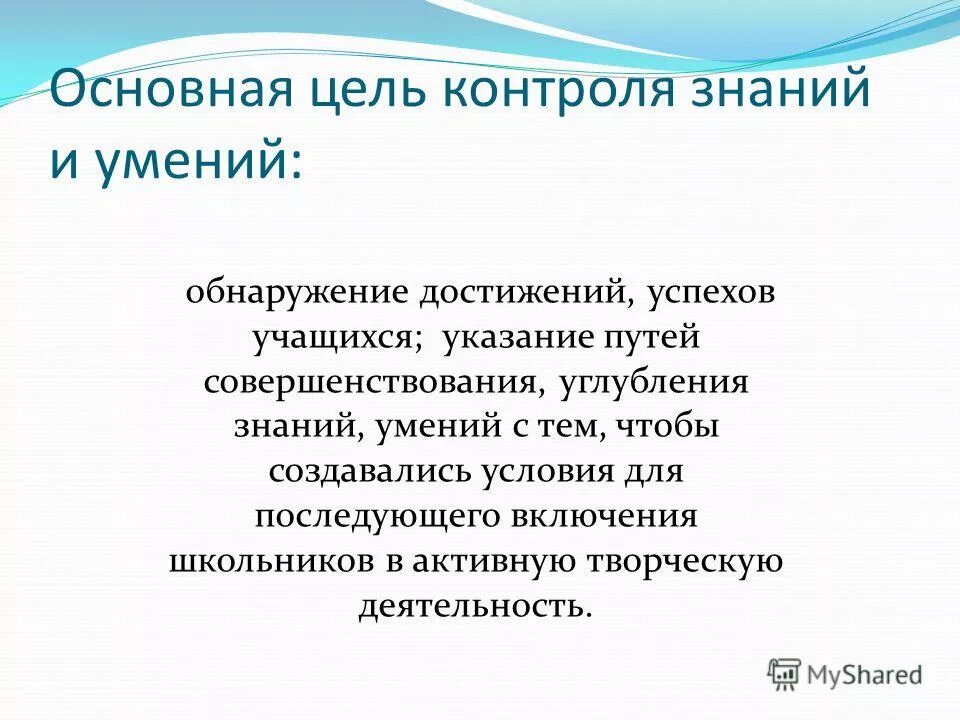 Основная цель контроля знаний и умений:

обнаружение достижений, успехов учащихся; указание путей совершенствования, углубления знаний, умений с тем, чтобы создавались условия для последующего включения школьников в активную творческую деятельность.

MyShared